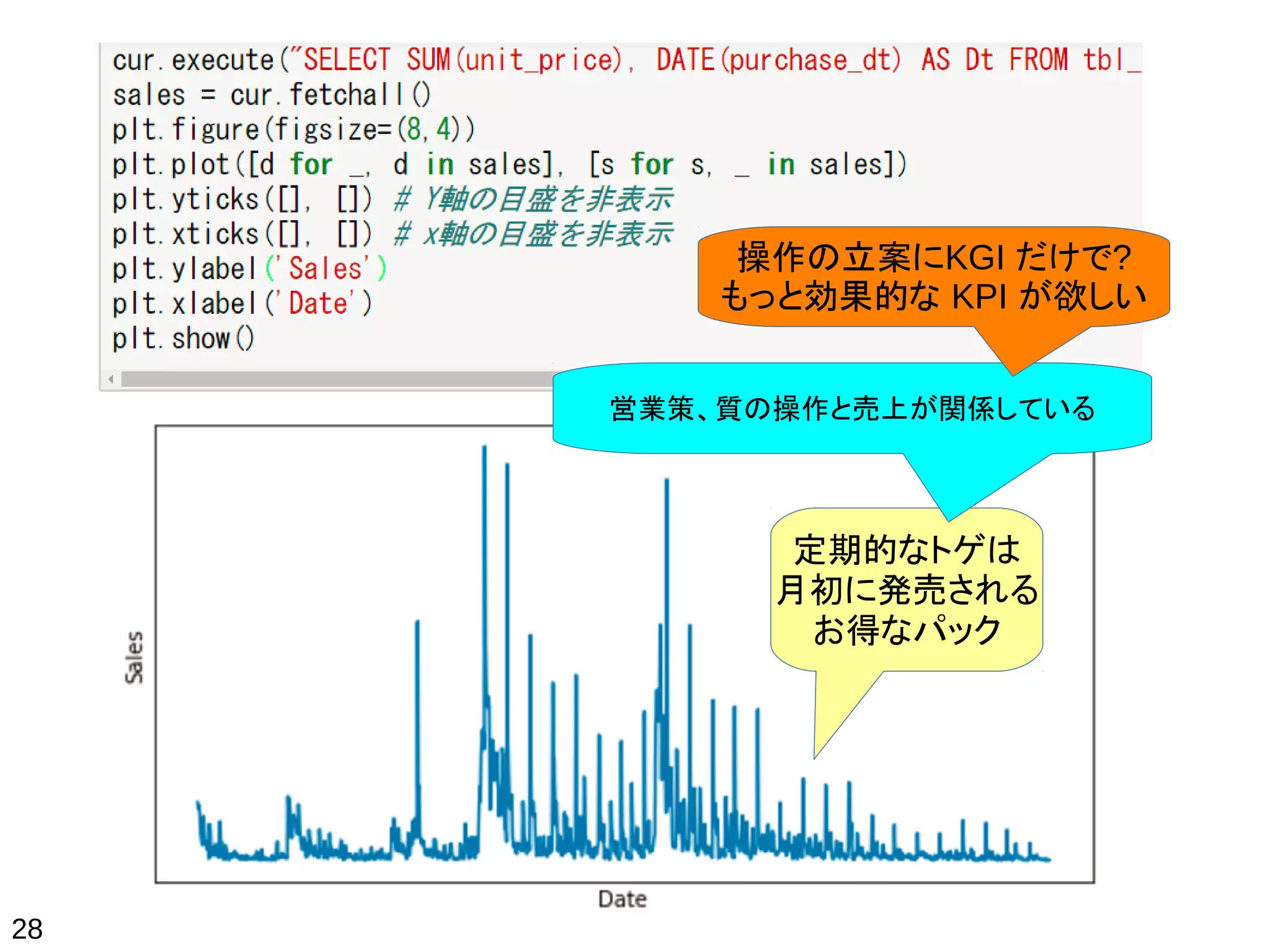 cur.execute("SELECT SUM(unit_price), DATE(purchase_dt) AS Dt FROM tbl_
sales = cur.fetchall()
plt.figure(figsize=(8,4))
plt.plot([d for _, d in sales], [s for s, _ in sales])
plt.yticks([], []) # Y軸の目盛を非表示
plt.xticks([], []) # x軸の目盛を非表示
plt.ylabel('Sales')
plt.xlabel('Date')
plt.show()

操作の立案にKGI だけで?
もっと効果的な KPI が欲しい

営業策、質の操作と売上が関係している

定期的なトゲは
月初に発売される
お得なパック

Sales

Date

28